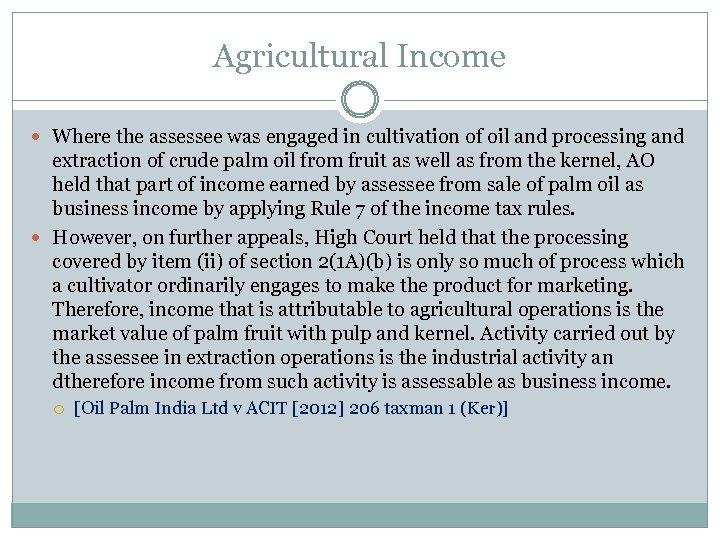 Agricultural Income

Where the assessee was engaged in cultivation of oil and processing and extraction of crude palm oil from fruit as well as from the kernel, AO held that part of income earned by assessee from sale of palm oil as business income by applying Rule 7 of the income tax rules.

However, on further appeals, High Court held that the processing covered by item (ii) of section 2(1A)(b) is only so much of process which a cultivator ordinarily engages to make the product for marketing. Therefore, income that is attributable to agricultural operations is the market value of palm fruit with pulp and kernel. Activity carried out by the assessee in extraction operations is the industrial activity an dtherefore income from such activity is assessable as business income.

[Oil Palm India Ltd v ACIT [2012] 206 taxman 1 (Ker)]